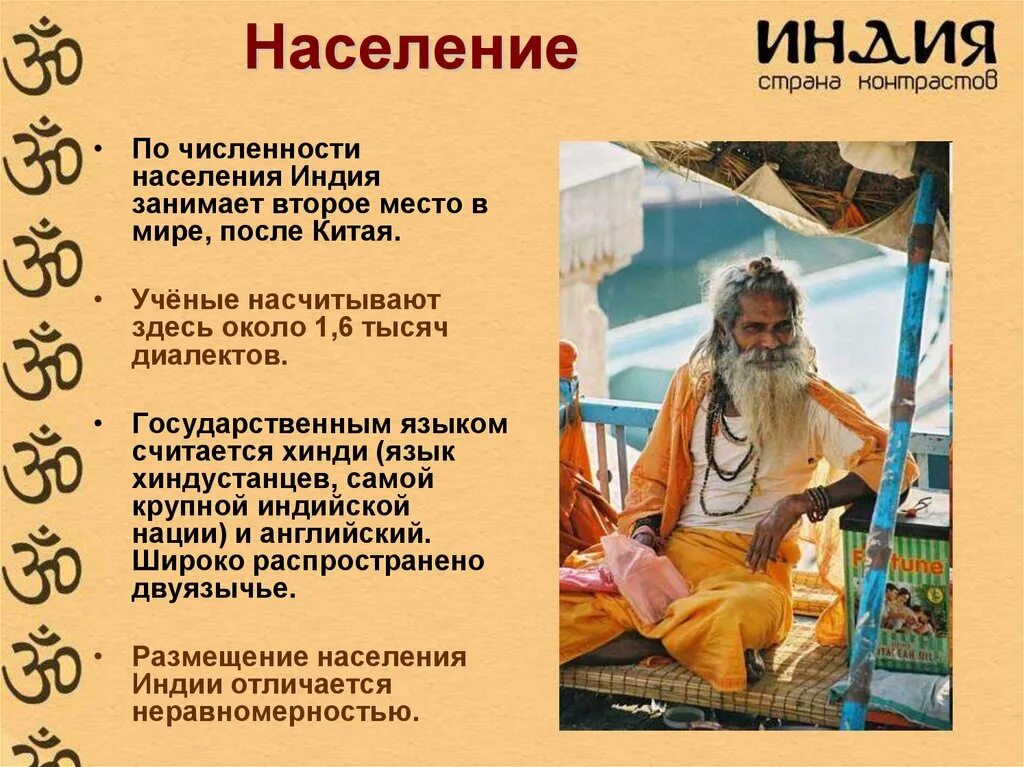 Население

ИНДИЯ
страна контрастов

• По численности населения Индия занимает второе место в мире, после Китая.

• Учёные насчитывают здесь около 1,6 тысяч диалектов.

• Государственным языком считается хинди (язык хиндустанцев, самой крупной индийской нации) и английский. Широко распространено двуязычье.

• Размещение населения Индии отличается неравномерностью.

Fortune